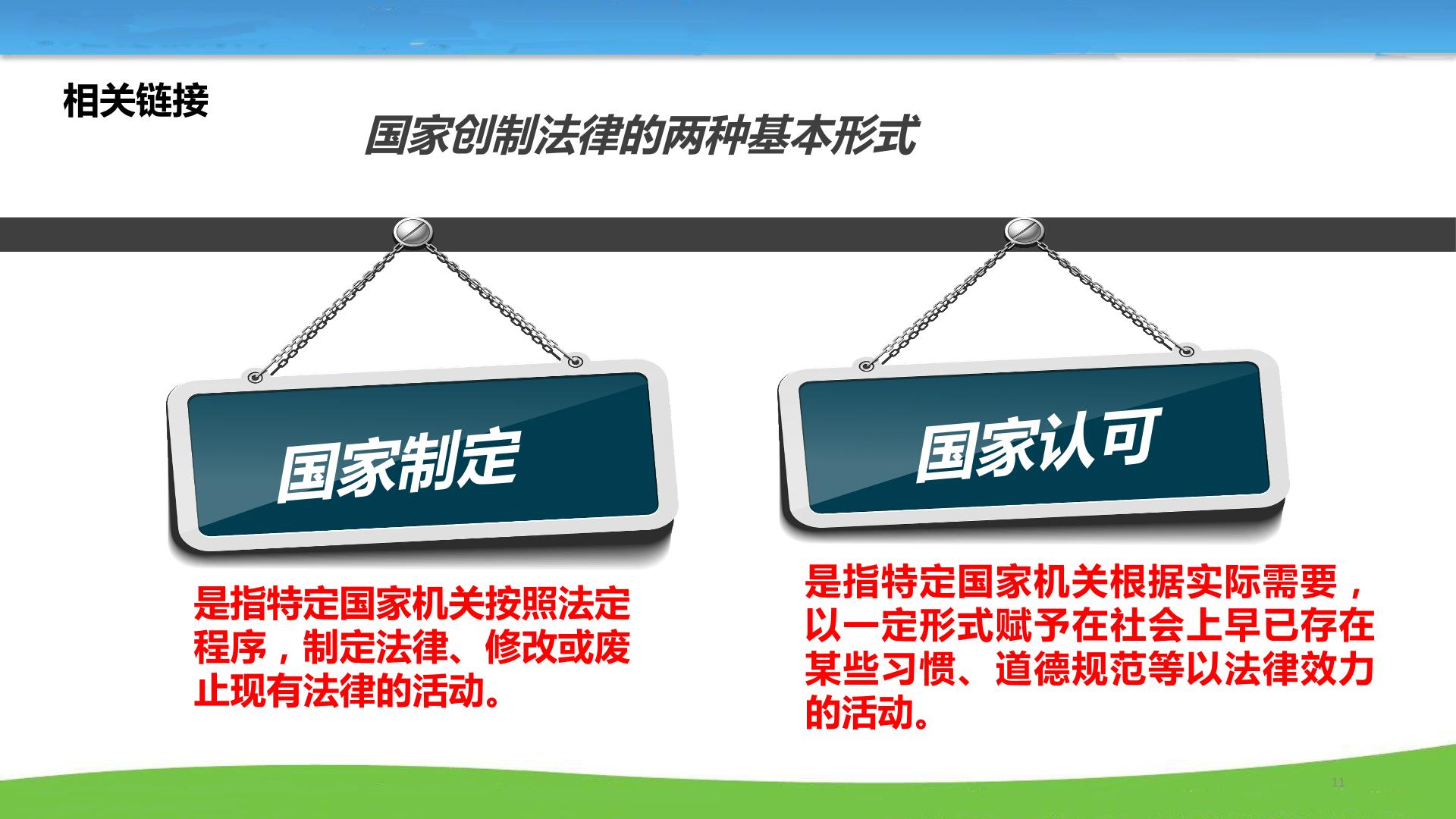 相关链接

国家创制法律的两种基本形式

国家制定

是指特定国家机关按照法定程序，制定法律、修改或废止现有法律的活动。

国家认可

是指特定国家机关根据实际需要，以一定形式赋予在社会上早已存在某些习惯、道德规范等以法律效力的活动。

11